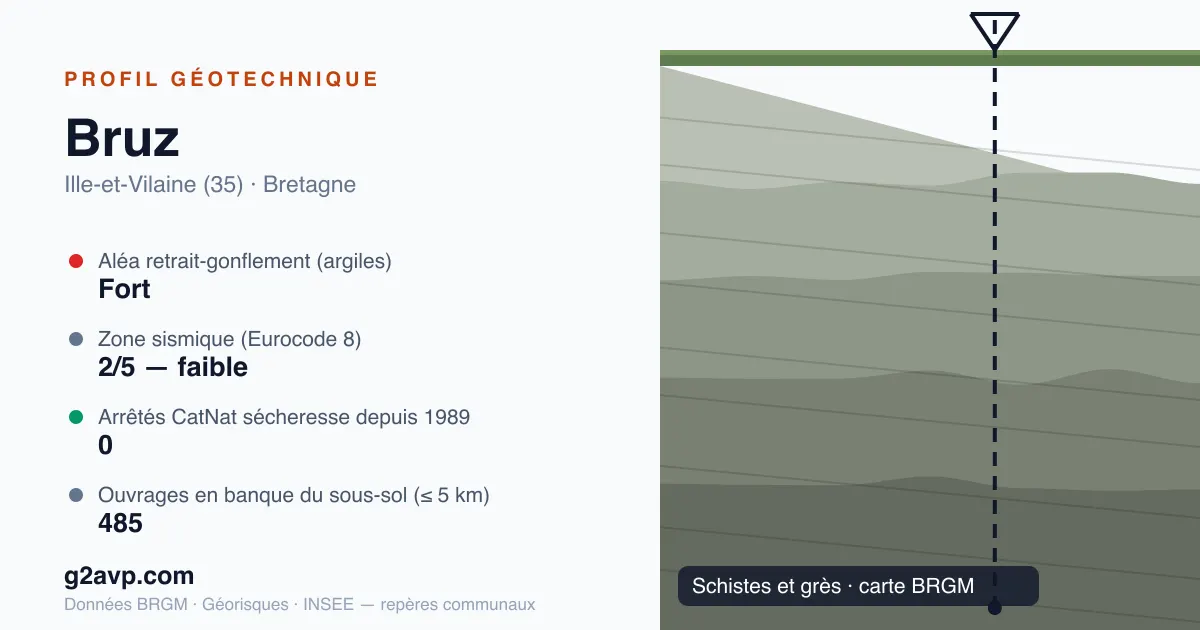 PROFIL GÉOTECHNIQUE

Bruz

Ille-et-Vilaine (35) · Bretagne

Aléa retrait-gonflement (argiles)
Fort

Zone sismique (Eurocode 8)
2/5 — faible

Arrêtés CatNat sécheresse depuis 1989
0

Ouvrages en banque du sous-sol (≤ 5 km)
485

g2avp.com

Données BRGM · Géorisques · INSEE — repères communaux

Schistes et grès · carte BRGM